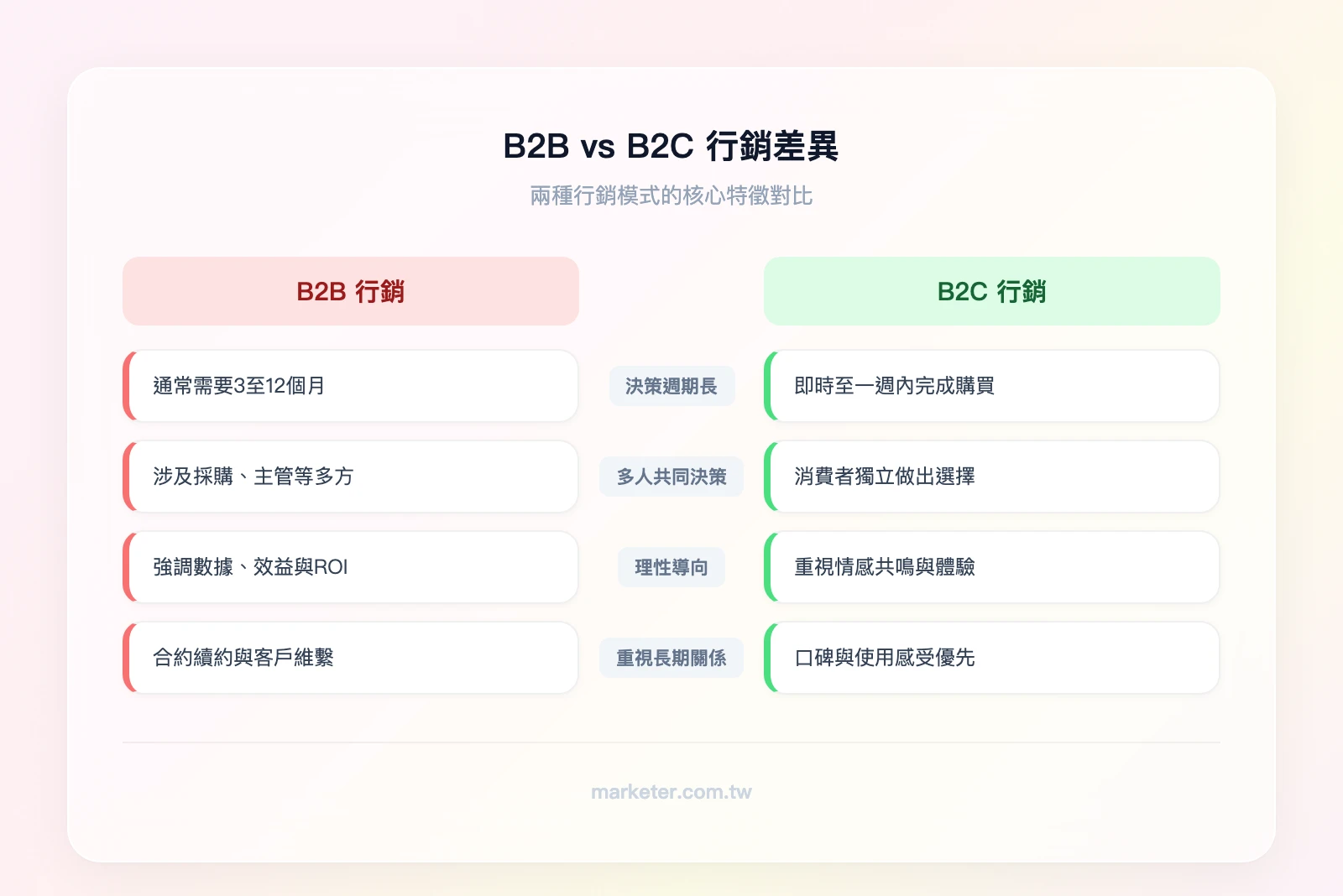 B2B vs B2C 行銷差異

兩種行銷模式的核心特徵對比

| B2B 行銷 | | B2C 行銷 |
|---|---|---|
| 通常需要3至12個月 | 決策週期長 | 即時至一週內完成購買 |
| 涉及採購、主管等多方 | 多人共同決策 | 消費者獨立做出選擇 |
| 強調數據、效益與ROI | 理性導向 | 重視情感共鳴與體驗 |
| 合約續約與客戶維繫 | 重視長期關係 | 口碑與使用感受優先 |

marketer.com.tw